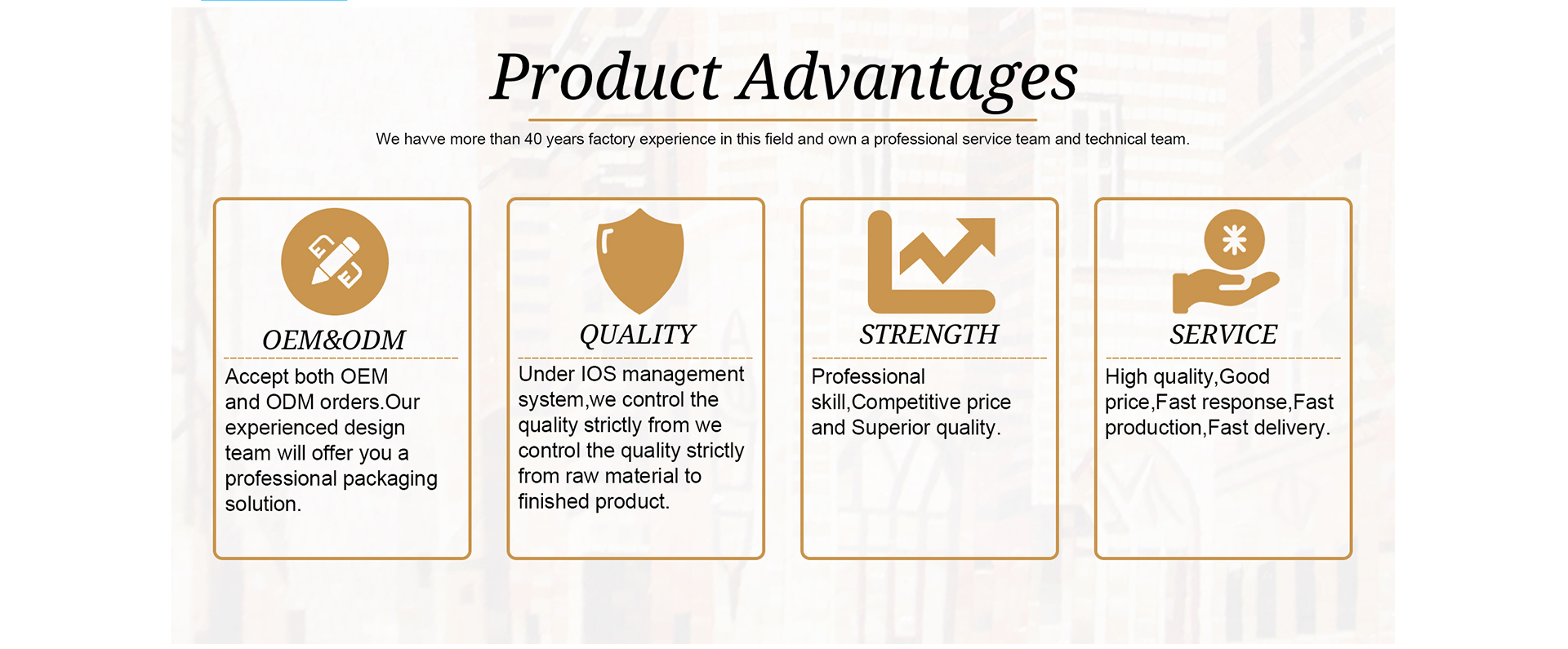 Product Advantages

We havve more than 40 years factory experience in this field and own a professional service team and technical team.

OEM&ODM

Accept both OEM and ODM orders.Our experienced design team will offer you a professional packaging solution.

QUALITY

Under IOS management system,we control the quality strictly from we control the quality strictly from raw material to finished product.

STRENGTH

Professional skill,Competitive price and Superior quality.

SERVICE

High quality,Good price,Fast response,Fast production,Fast delivery.